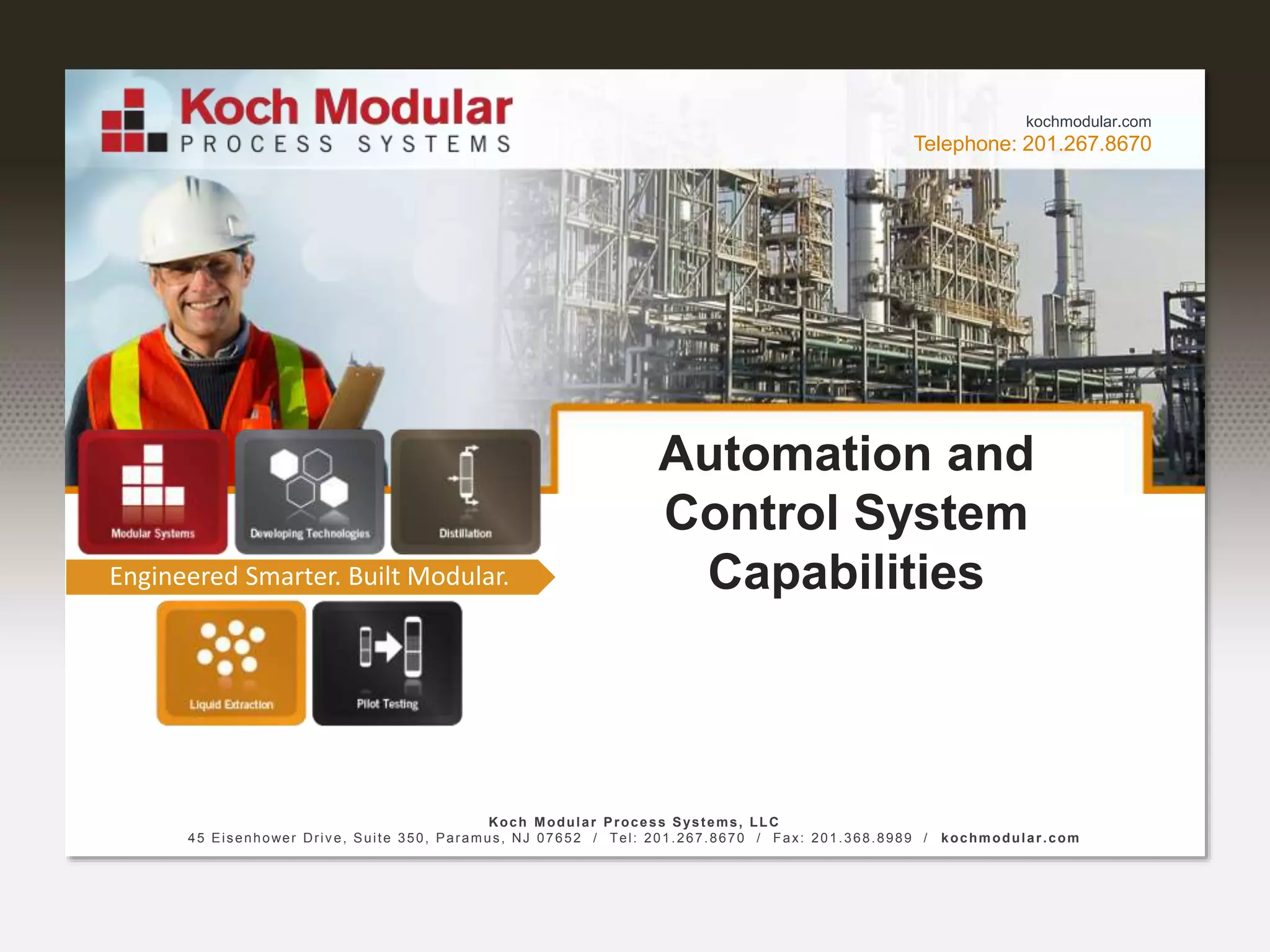 Koch Modular
PROCESS SYSTEMS

kochmodular.com
Telephone: 201.267.8670

Modular Systems
Developing Technologies
Distillation

Engineered Smarter. Built Modular.

Liquid Extraction
Pilot Testing

Automation and Control System Capabilities

Koch Modular Process Systems, LLC
45 Eisenhower Drive, Suite 350, Paramus, NJ 07652 / Tel: 201.267.8670 / Fax: 201.368.8989 / kochmodular.com